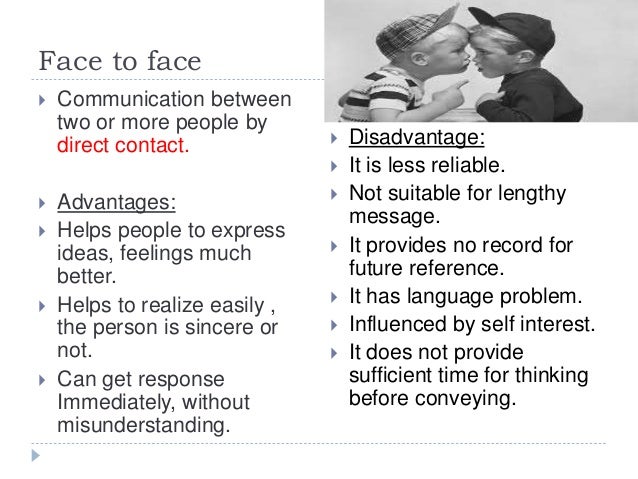 Face to face

Communication between two or more people by direct contact.

Advantages:

Helps people to express ideas, feelings much better.

Helps to realize easily , the person is sincere or not.

Can get response Immediately, without misunderstanding.

Disadvantage:

It is less reliable.

Not suitable for lengthy message.

It provides no record for future reference.

It has language problem.

Influenced by self interest.

It does not provide sufficient time for thinking before conveying.